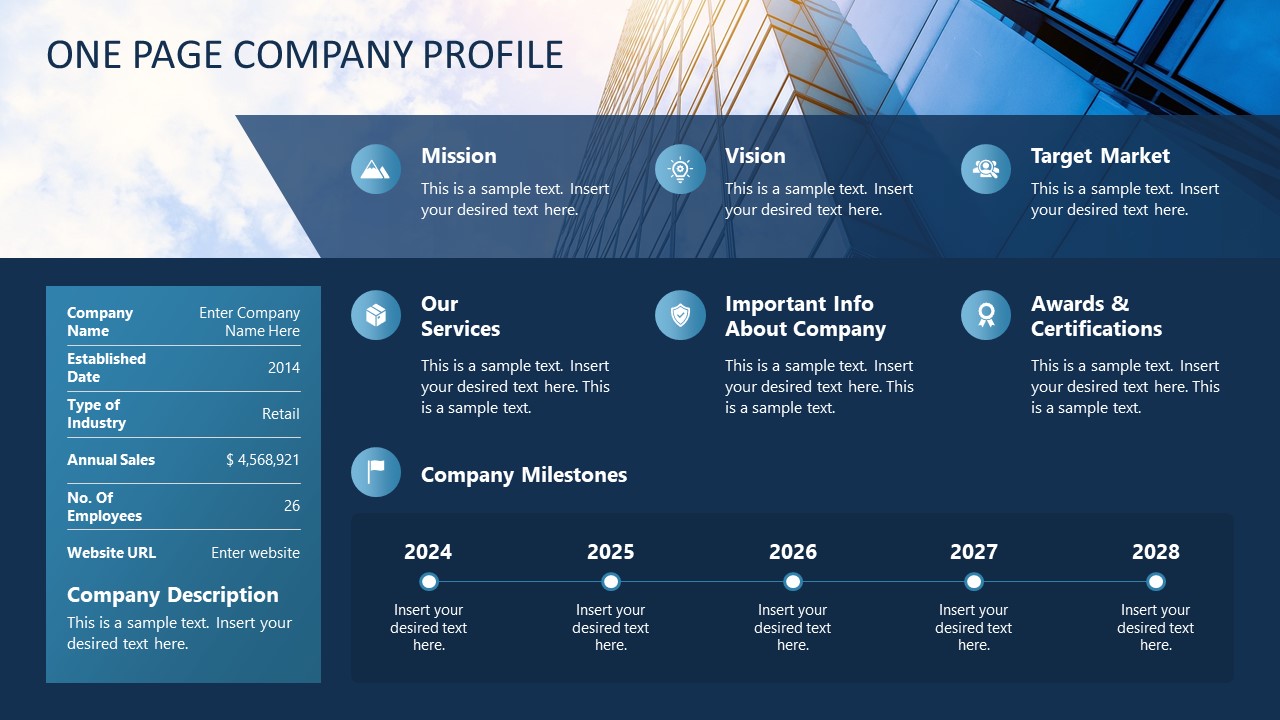 ONE PAGE COMPANY PROFILE

Mission
This is a sample text. Insert your desired text here.

Vision
This is a sample text. Insert your desired text here.

Target Market
This is a sample text. Insert your desired text here.

| Company Name | Enter Company Name Here |
|---|---|
| Established Date | 2014 |
| Type of Industry | Retail |
| Annual Sales | $ 4,568,921 |
| No. Of Employees | 26 |
| Website URL | Enter website |

Company Description
This is a sample text. Insert your desired text here.

Our Services
This is a sample text. Insert your desired text here. This is a sample text.

Important Info About Company
This is a sample text. Insert your desired text here. This is a sample text.

Awards & Certifications
This is a sample text. Insert your desired text here. This is a sample text.

Company Milestones

2024
Insert your desired text here.

2025
Insert your desired text here.

2026
Insert your desired text here.

2027
Insert your desired text here.

2028
Insert your desired text here.